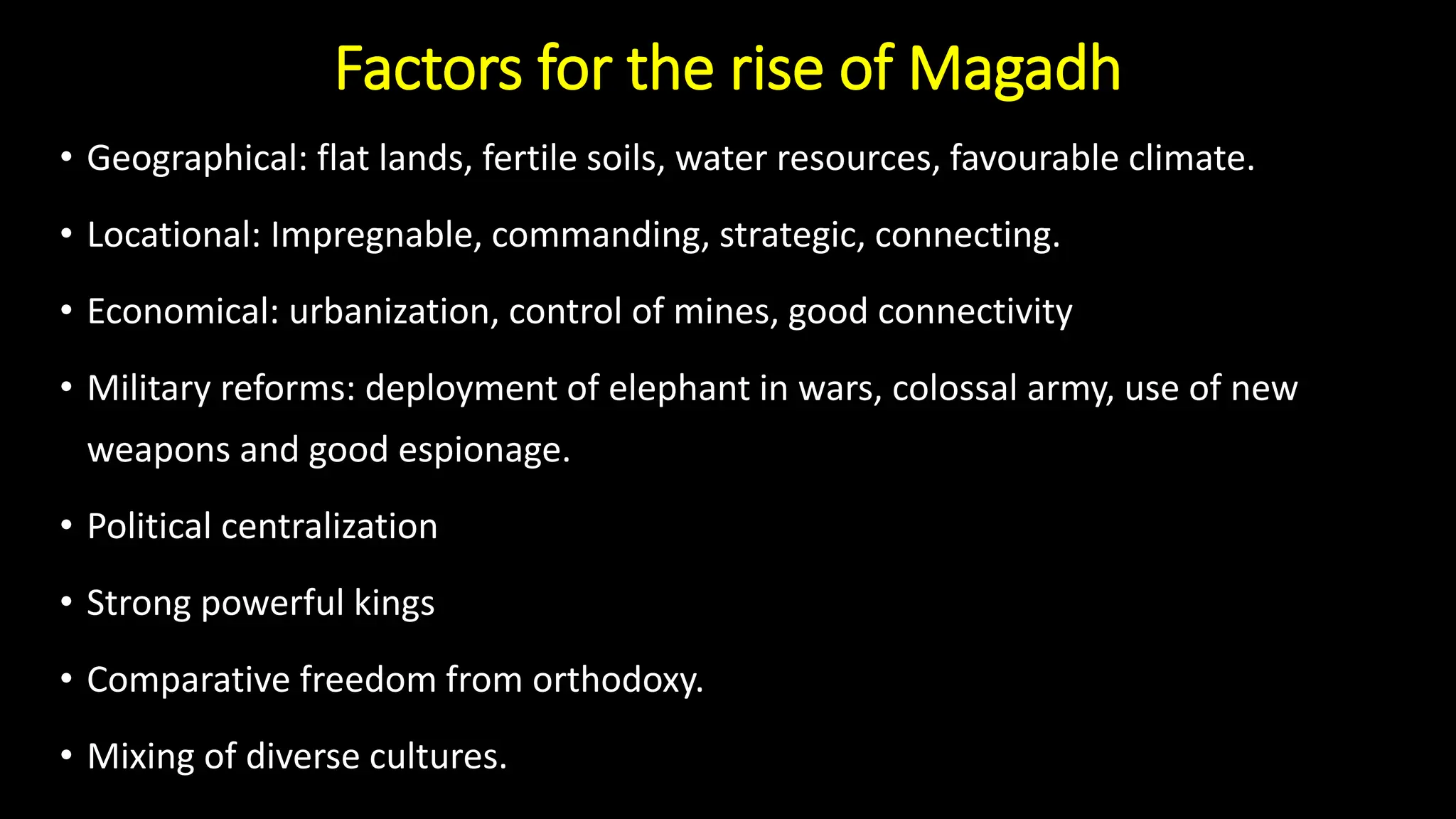 Factors for the rise of Magadh

• Geographical: flat lands, fertile soils, water resources, favourable climate.

• Locational: Impregnable, commanding, strategic, connecting.

• Economical: urbanization, control of mines, good connectivity

• Military reforms: deployment of elephant in wars, colossal army, use of new weapons and good espionage.

• Political centralization

• Strong powerful kings

• Comparative freedom from orthodoxy.

• Mixing of diverse cultures.